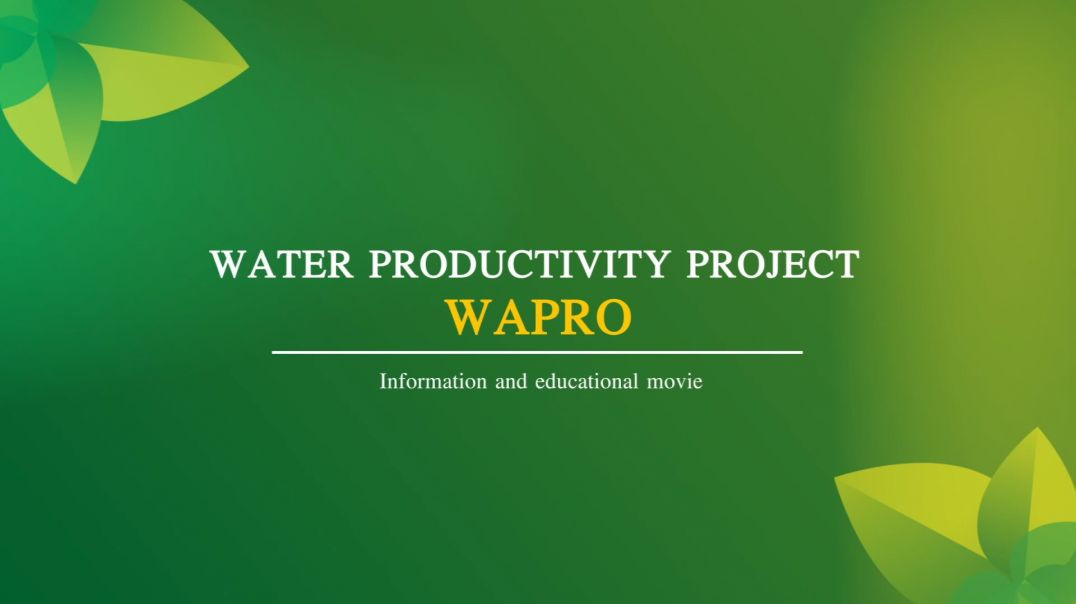 WATER PRODUCTIVITY PROJECT
WAPRO

Information and educational movie